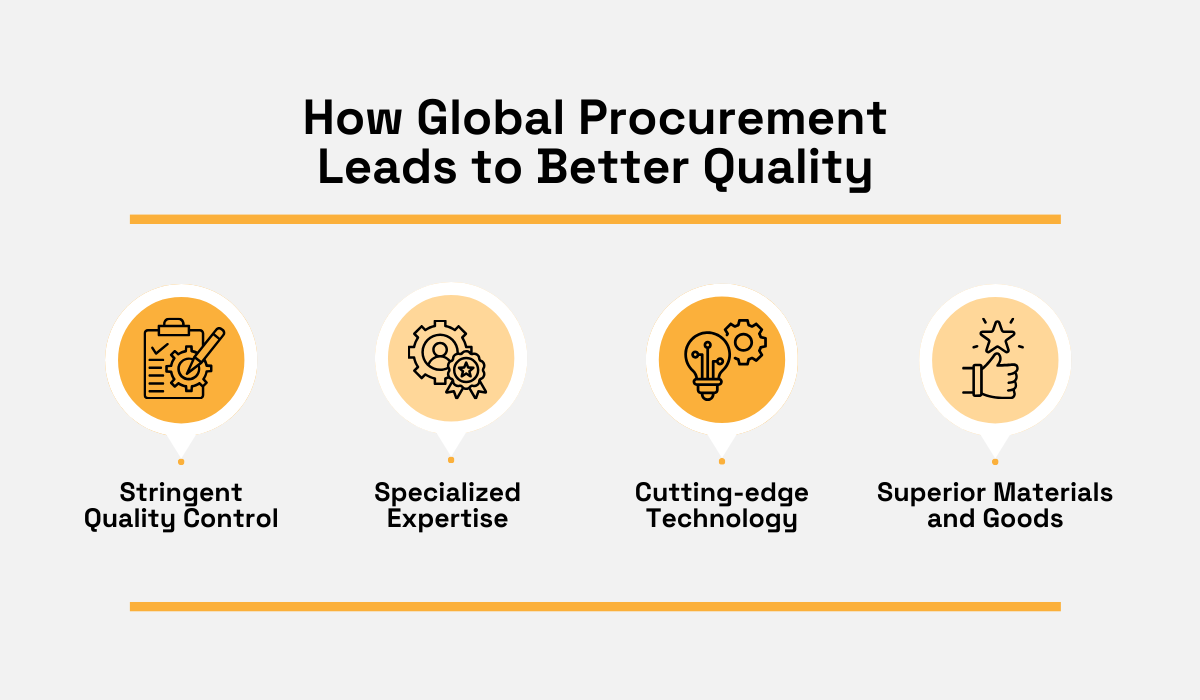 How Global Procurement Leads to Better Quality

Stringent Quality Control

Specialized Expertise

Cutting-edge Technology

Superior Materials and Goods